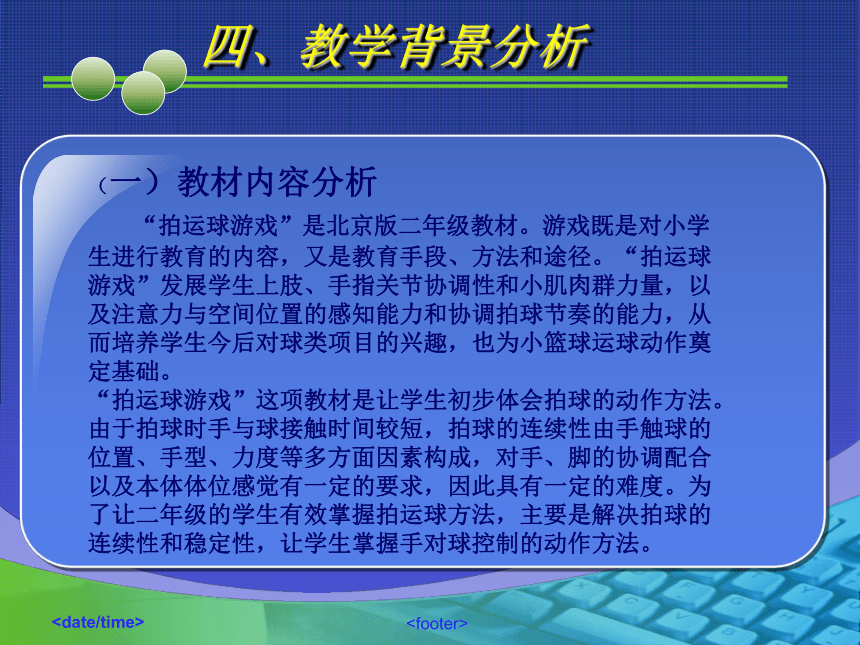 四、教学背景分析

（一）教材内容分析

“拍运球游戏”是北京版二年级教材。游戏既是对小学生进行教育的内容，又是教育手段、方法和途径。“拍运球游戏”发展学生上肢、手指关节协调性和小肌肉群力量，以及注意力与空间位置的感知能力和协调拍球节奏的能力，从而培养学生今后对球类项目的兴趣，也为小篮球运球动作奠定基础。

“拍运球游戏”这项教材是让学生初步体会拍球的动作方法。由于拍球时手与球接触时间较短，拍球的连续性由手触球的位置、手型、力度等多方面因素构成，对手、脚的协调配合以及本体体位感觉有一定的要求，因此具有一定的难度。为了让二年级的学生有效掌握拍运球方法，主要是解决拍球的连续性和稳定性，让学生掌握手对球控制的动作方法。

<date/time>

<footer>